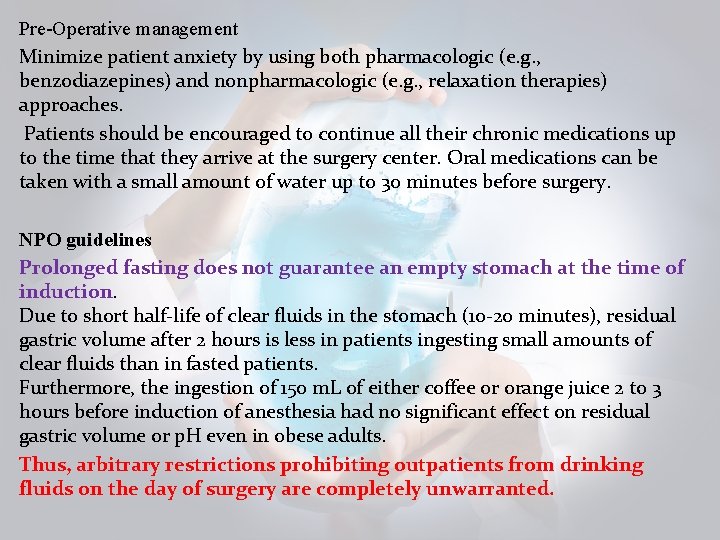 Pre-Operative management

Minimize patient anxiety by using both pharmacologic (e.g., benzodiazepines) and nonpharmacologic (e.g., relaxation therapies) approaches.

Patients should be encouraged to continue all their chronic medications up to the time that they arrive at the surgery center. Oral medications can be taken with a small amount of water up to 30 minutes before surgery.

NPO guidelines

Prolonged fasting does not guarantee an empty stomach at the time of induction.

Due to short half-life of clear fluids in the stomach (10-20 minutes), residual gastric volume after 2 hours is less in patients ingesting small amounts of clear fluids than in fasted patients.

Furthermore, the ingestion of 150 mL of either coffee or orange juice 2 to 3 hours before induction of anesthesia had no significant effect on residual gastric volume or pH even in obese adults.

Thus, arbitrary restrictions prohibiting outpatients from drinking fluids on the day of surgery are completely unwarranted.